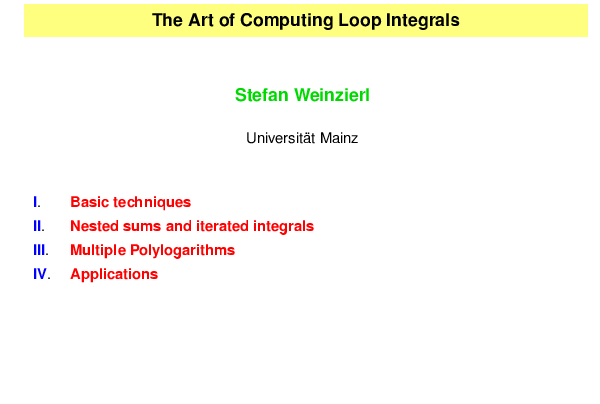 The Art of Computing Loop Integrals

Stefan Weinzierl

Universität Mainz

I. Basic techniques
II. Nested sums and iterated integrals
III. Multiple Polylogarithms
IV. Applications